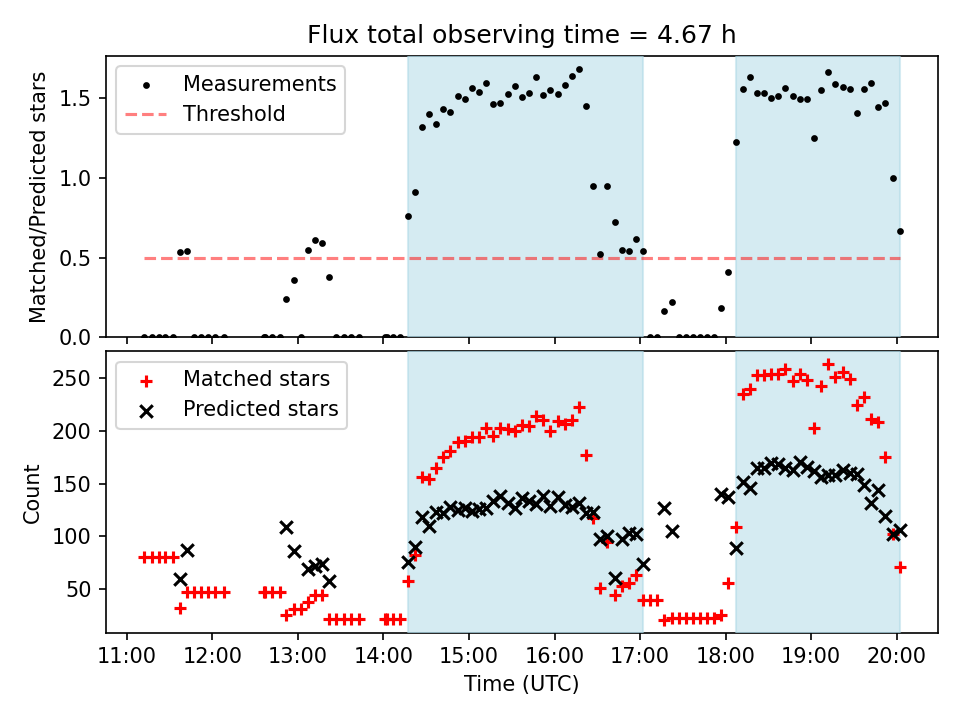 Flux total observing time = 4.67 h

Measurements
Threshold

Matched/Predicted stars

1.5
1.0
0.5
0.0

Matched stars
Predicted stars

Count

250
200
150
100
50

11:00 12:00 13:00 14:00 15:00 16:00 17:00 18:00 19:00 20:00

Time (UTC)